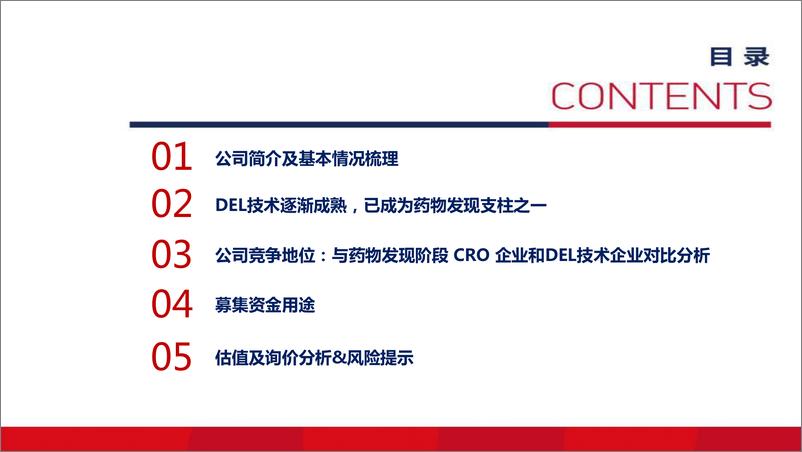 目 录
CONTENTS

01 公司简介及基本情况梳理

02 DEL技术逐渐成熟，已成为药物发现支柱之一

03 公司竞争地位：与药物发现阶段 CRO 企业和DEL技术企业对比分析

04 募集资金用途

05 估值及询价分析&风险提示